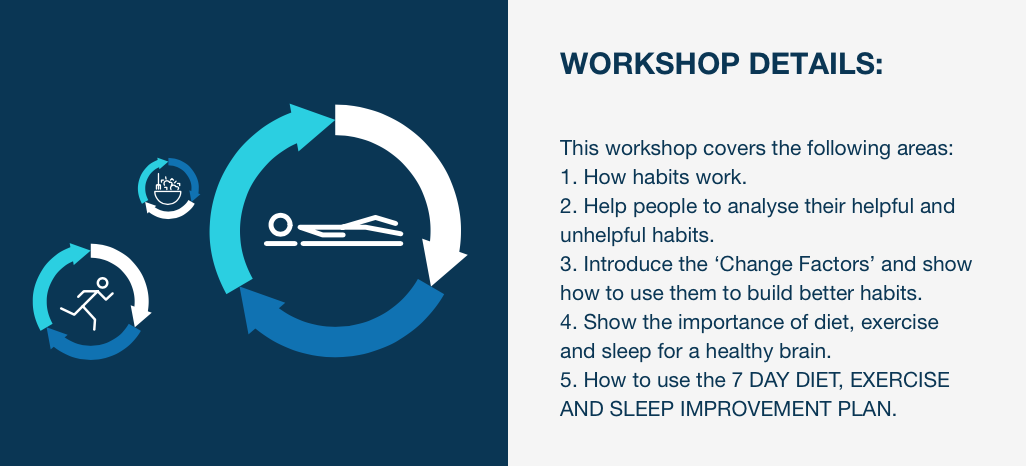 WORKSHOP DETAILS:

This workshop covers the following areas:
1. How habits work.
2. Help people to analyse their helpful and unhelpful habits.
3. Introduce the ‘Change Factors’ and show how to use them to build better habits.
4. Show the importance of diet, exercise and sleep for a healthy brain.
5. How to use the 7 DAY DIET, EXERCISE AND SLEEP IMPROVEMENT PLAN.